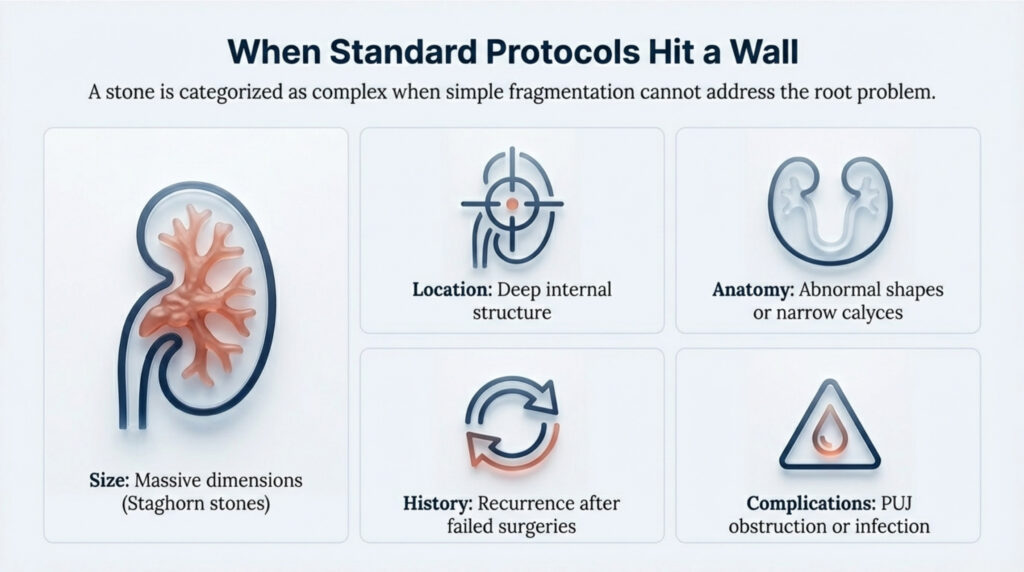 When Standard Protocols Hit a Wall

A stone is categorized as complex when simple fragmentation cannot address the root problem.

Size: Massive dimensions (Staghorn stones)

Location: Deep internal structure

Anatomy: Abnormal shapes or narrow calyces

History: Recurrence after failed surgeries

Complications: PUJ obstruction or infection